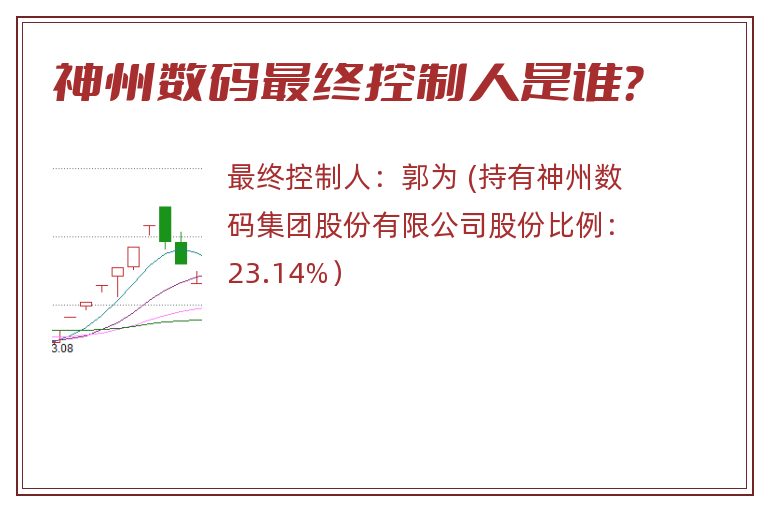 神州数码最终控制人是谁?

3.08

最终控制人：郭为 (持有神州数码集团股份有限公司股份比例：23.14%)